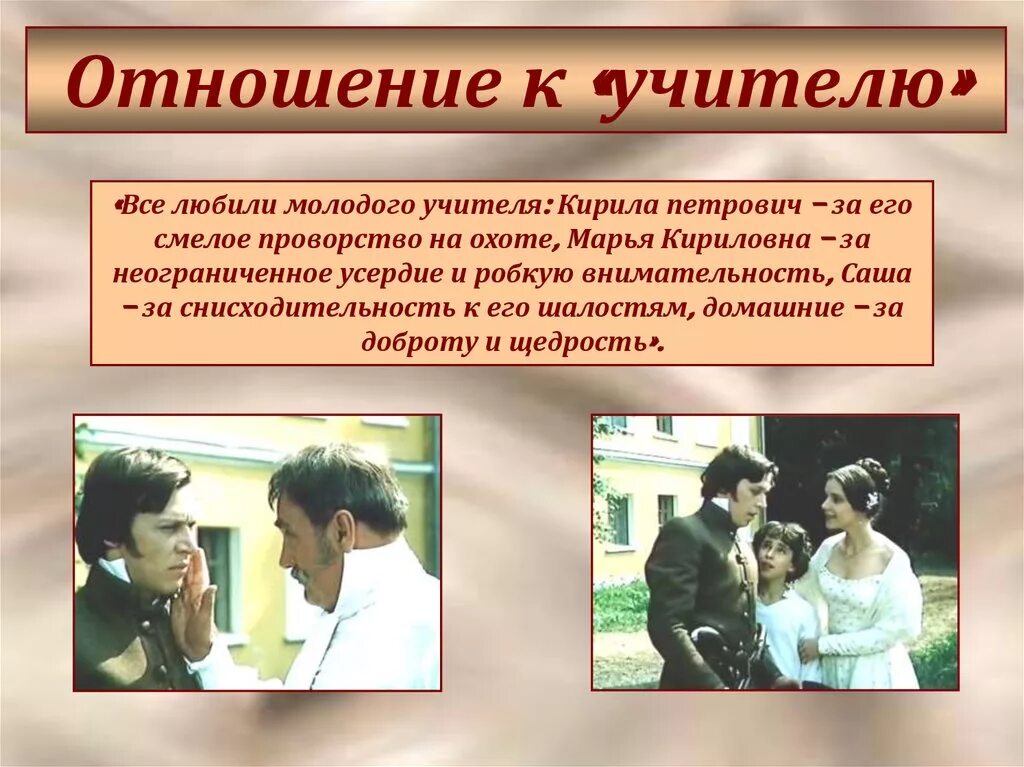 Отношение к «учителю»

«Все любили молодого учителя: Кирила петрович – за его смелое проворство на охоте, Марья Кириловна – за неограниченное усердие и робкую внимательность, Саша – за снисходительность к его шалостям, домашние – за доброту и щедрость».